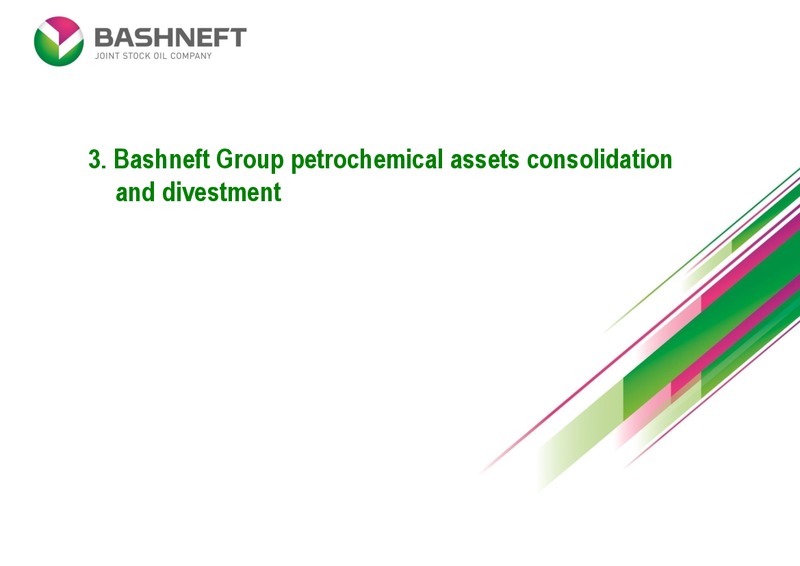 BASHNEFT
JOINT STOCK OIL COMPANY

3. Bashneft Group petrochemical assets consolidation and divestment